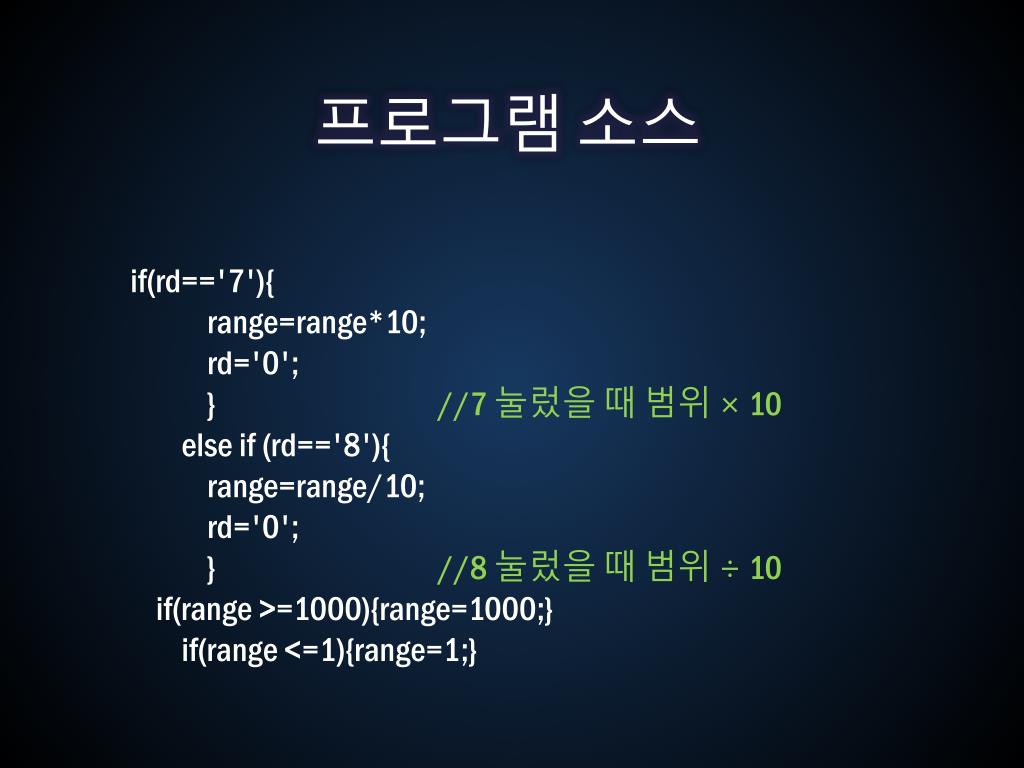 프로그램 소스

if(rd=='7'){
range=range*10;
rd='0';
} //7 눌렀을 때 범위 × 10
else if (rd=='8'){
range=range/10;
rd='0';
} //8 눌렀을 때 범위 ÷ 10
if(range >=1000){range=1000;}
if(range <=1){range=1;}